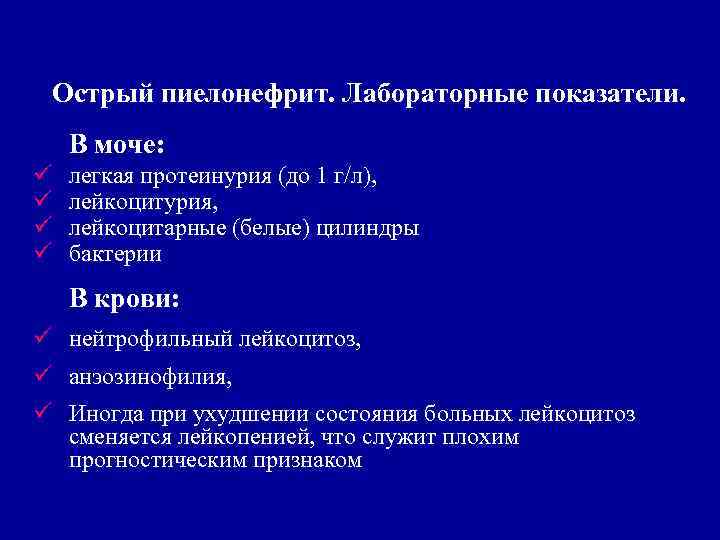 Острый пиелонефрит. Лабораторные показатели.

В моче:

✓ легкая протеинурия (до 1 г/л),
✓ лейкоцитурия,
✓ лейкоцитарные (белые) цилиндры
✓ бактерии

В крови:

✓ нейтрофильный лейкоцитоз,

✓ анэозинофилия,

✓ Иногда при ухудшении состояния больных лейкоцитоз сменяется лейкопенией, что служит плохим прогностическим признаком